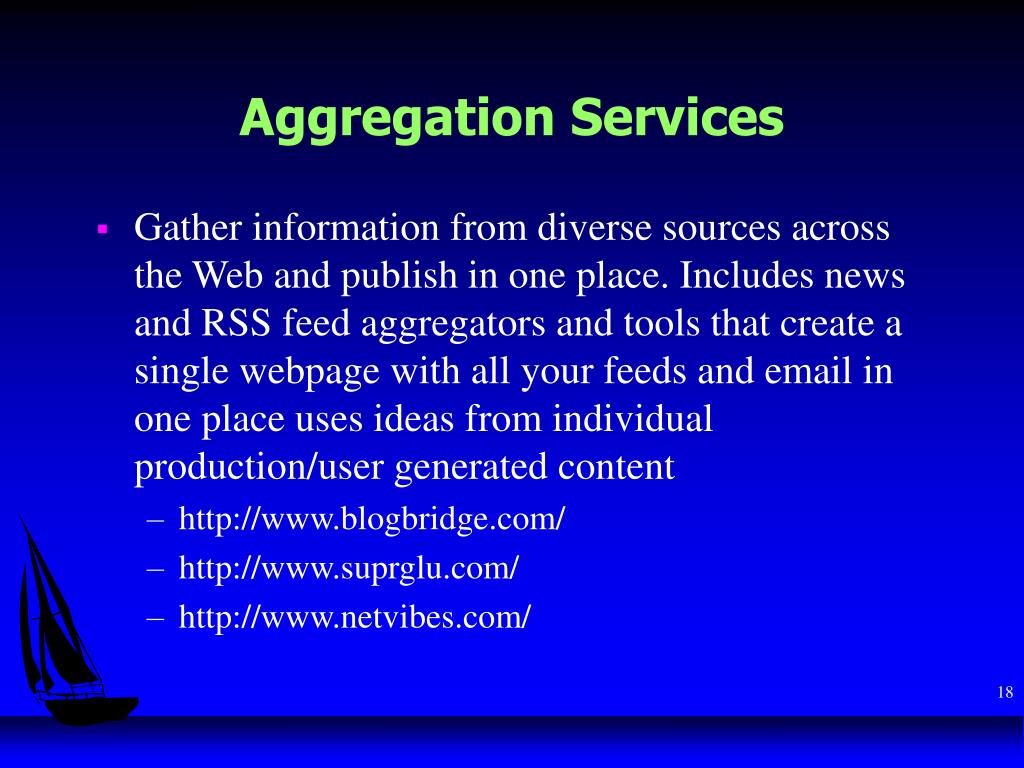 Aggregation Services

▪ Gather information from diverse sources across the Web and publish in one place. Includes news and RSS feed aggregators and tools that create a single webpage with all your feeds and email in one place uses ideas from individual production/user generated content

– http://www.blogbridge.com/
– http://www.suprglu.com/
– http://www.netvibes.com/

18